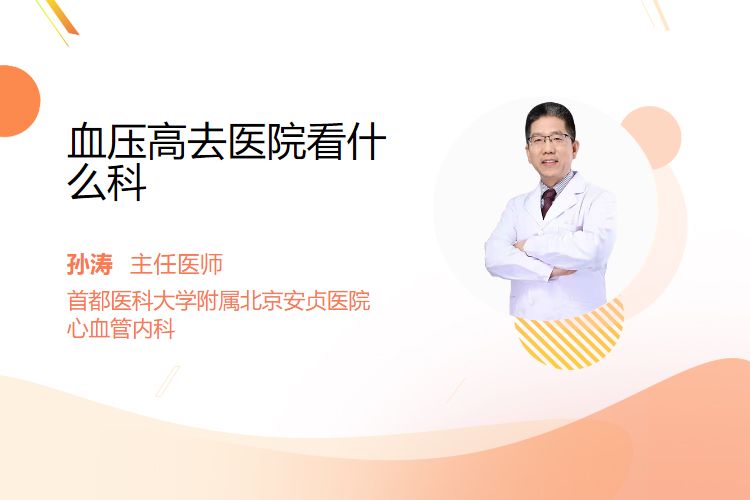 血压高去医院看什么科

孙涛 主任医师

首都医科大学附属北京安贞医院
心血管内科